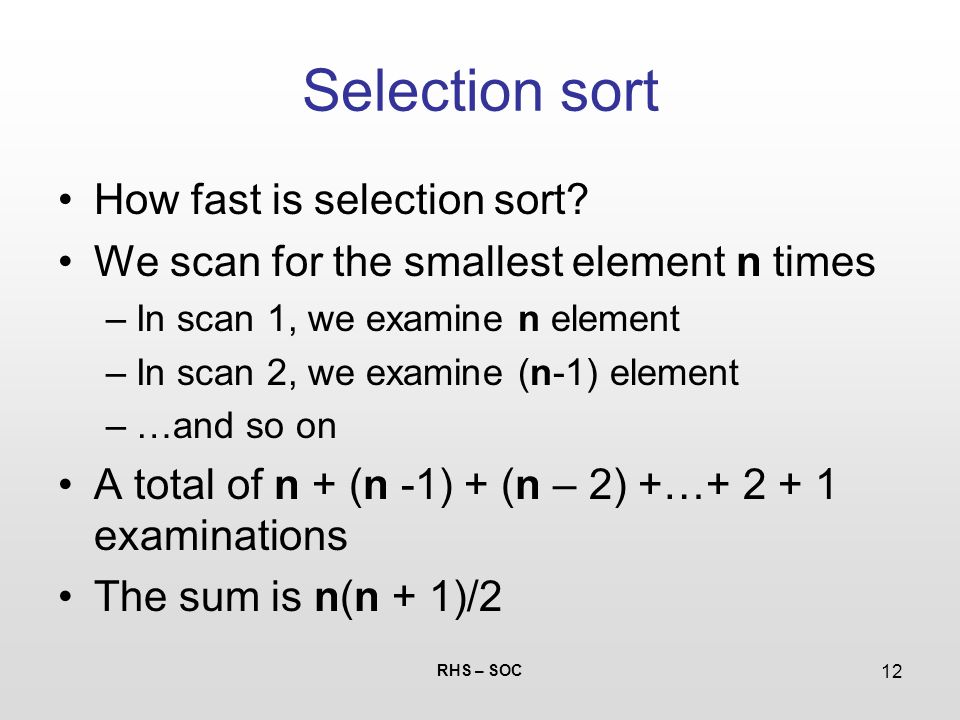 Selection sort

• How fast is selection sort?
• We scan for the smallest element **n** times
– In scan 1, we examine **n** element
– In scan 2, we examine (**n**-1) element
– …and so on
• A total of **n** + (**n** -1) + (**n** – 2) +…+ 2 + 1 examinations
• The sum is **n**(**n** + 1)/2

RHS – SOC

12